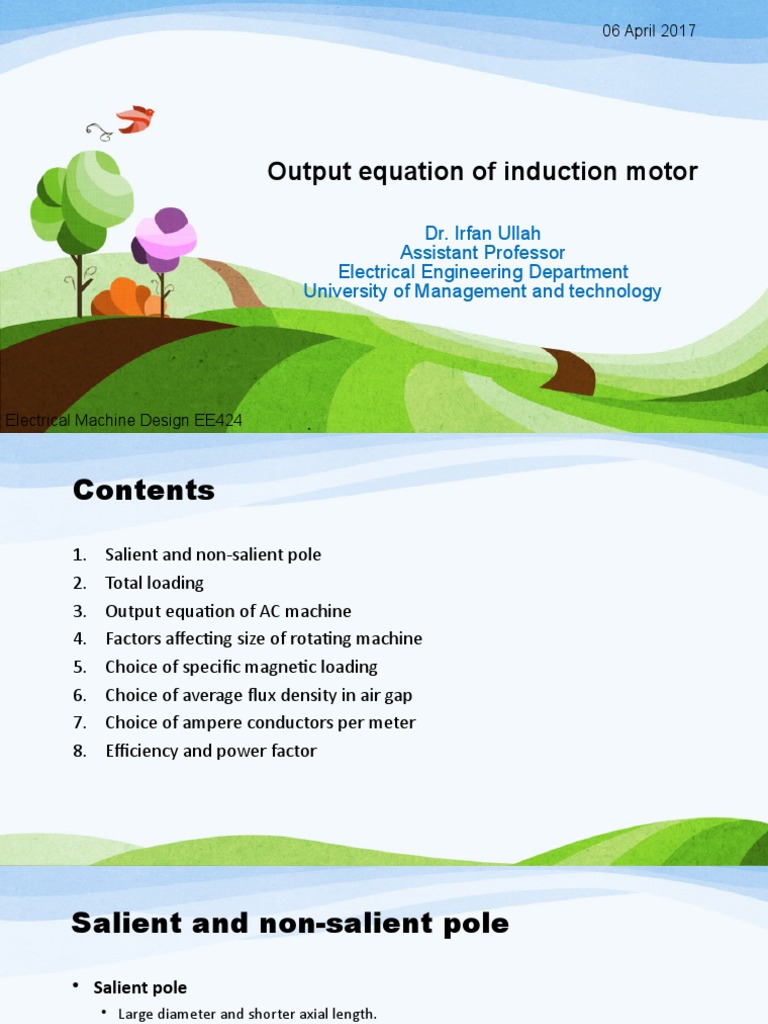 06 April 2017

Output equation of induction motor

Dr. Irfan Ullah
Assistant Professor
Electrical Engineering Department
University of Management and technology

Electrical Machine Design EE424

Contents

1. Salient and non-salient pole
2. Total loading
3. Output equation of AC machine
4. Factors affecting size of rotating machine
5. Choice of specific magnetic loading
6. Choice of average flux density in air gap
7. Choice of ampere conductors per meter
8. Efficiency and power factor

Salient and non-salient pole

• Salient pole
  • Large diameter and shorter axial length.